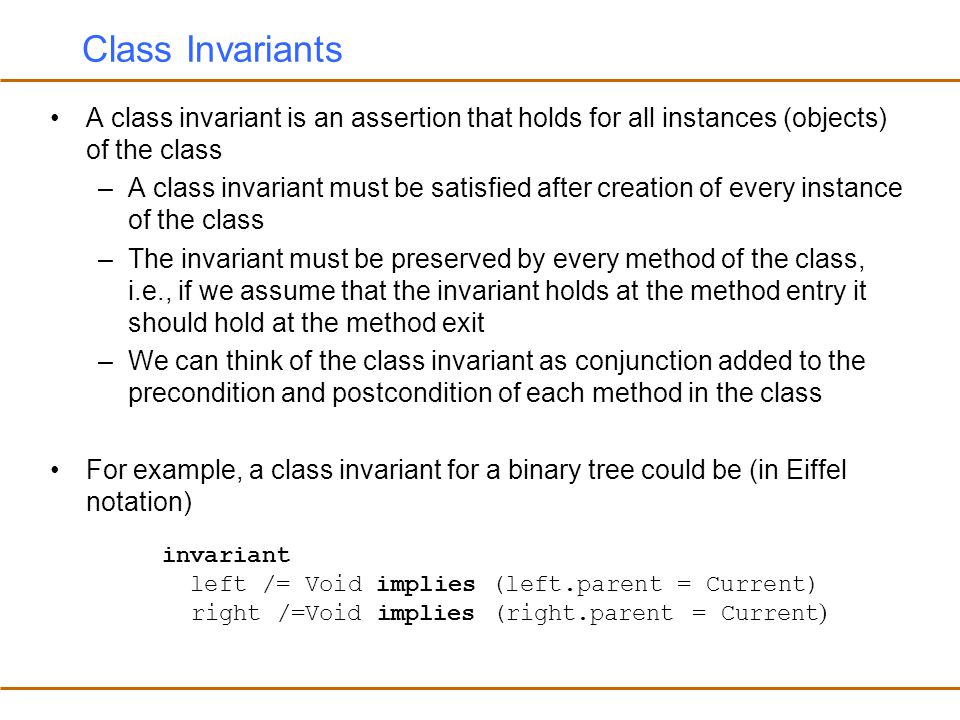 Class Invariants

• A class invariant is an assertion that holds for all instances (objects) of the class
– A class invariant must be satisfied after creation of every instance of the class
– The invariant must be preserved by every method of the class, i.e., if we assume that the invariant holds at the method entry it should hold at the method exit
– We can think of the class invariant as conjunction added to the precondition and postcondition of each method in the class

• For example, a class invariant for a binary tree could be (in Eiffel notation)

invariant
left /= Void implies (left.parent = Current)
right /=Void implies (right.parent = Current)